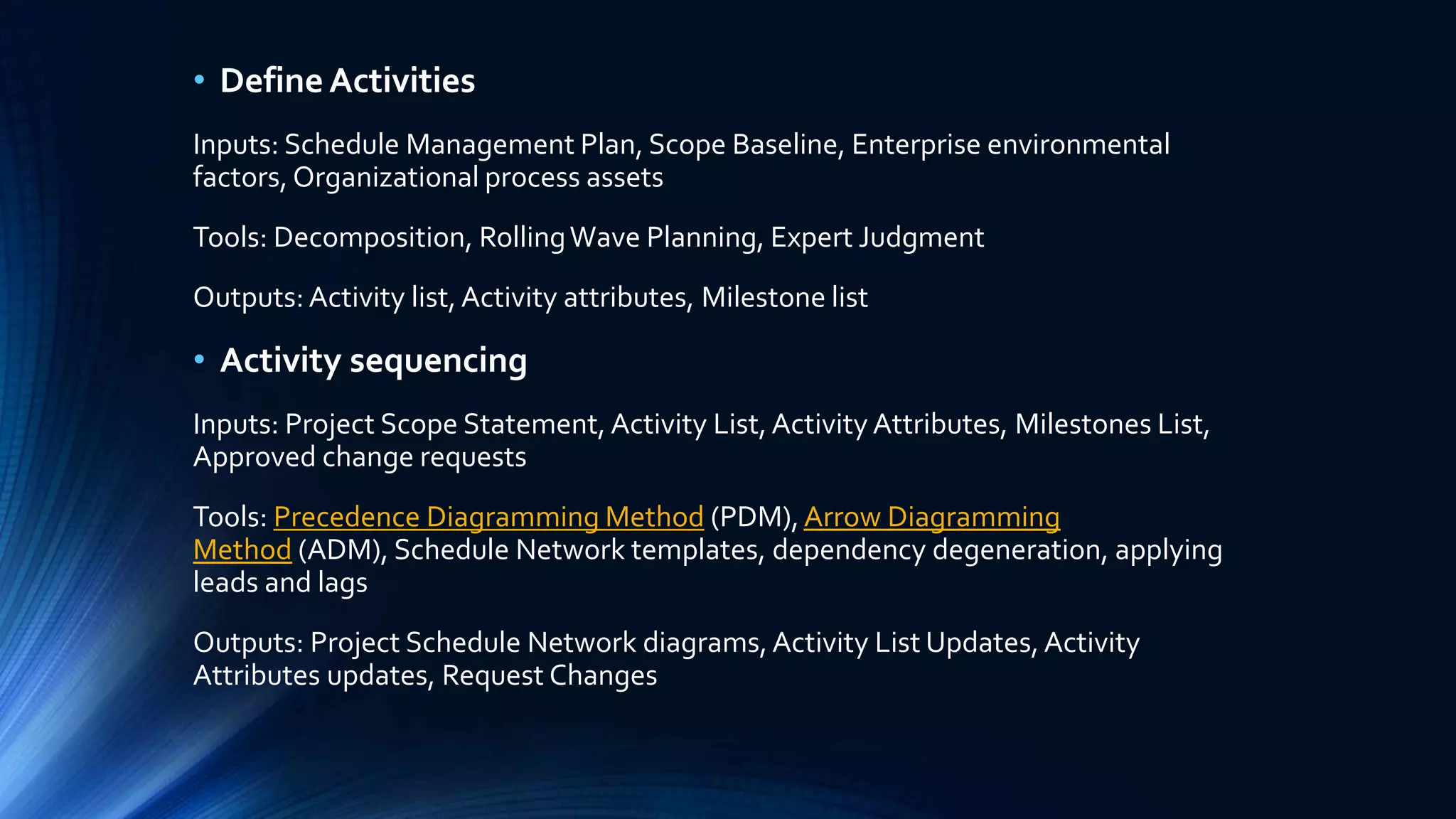 • Define Activities

Inputs: Schedule Management Plan, Scope Baseline, Enterprise environmental factors, Organizational process assets

Tools: Decomposition, Rolling Wave Planning, Expert Judgment

Outputs: Activity list, Activity attributes, Milestone list

• Activity sequencing

Inputs: Project Scope Statement, Activity List, Activity Attributes, Milestones List, Approved change requests

Tools: Precedence Diagramming Method (PDM), Arrow Diagramming Method (ADM), Schedule Network templates, dependency degeneration, applying leads and lags

Outputs: Project Schedule Network diagrams, Activity List Updates, Activity Attributes updates, Request Changes